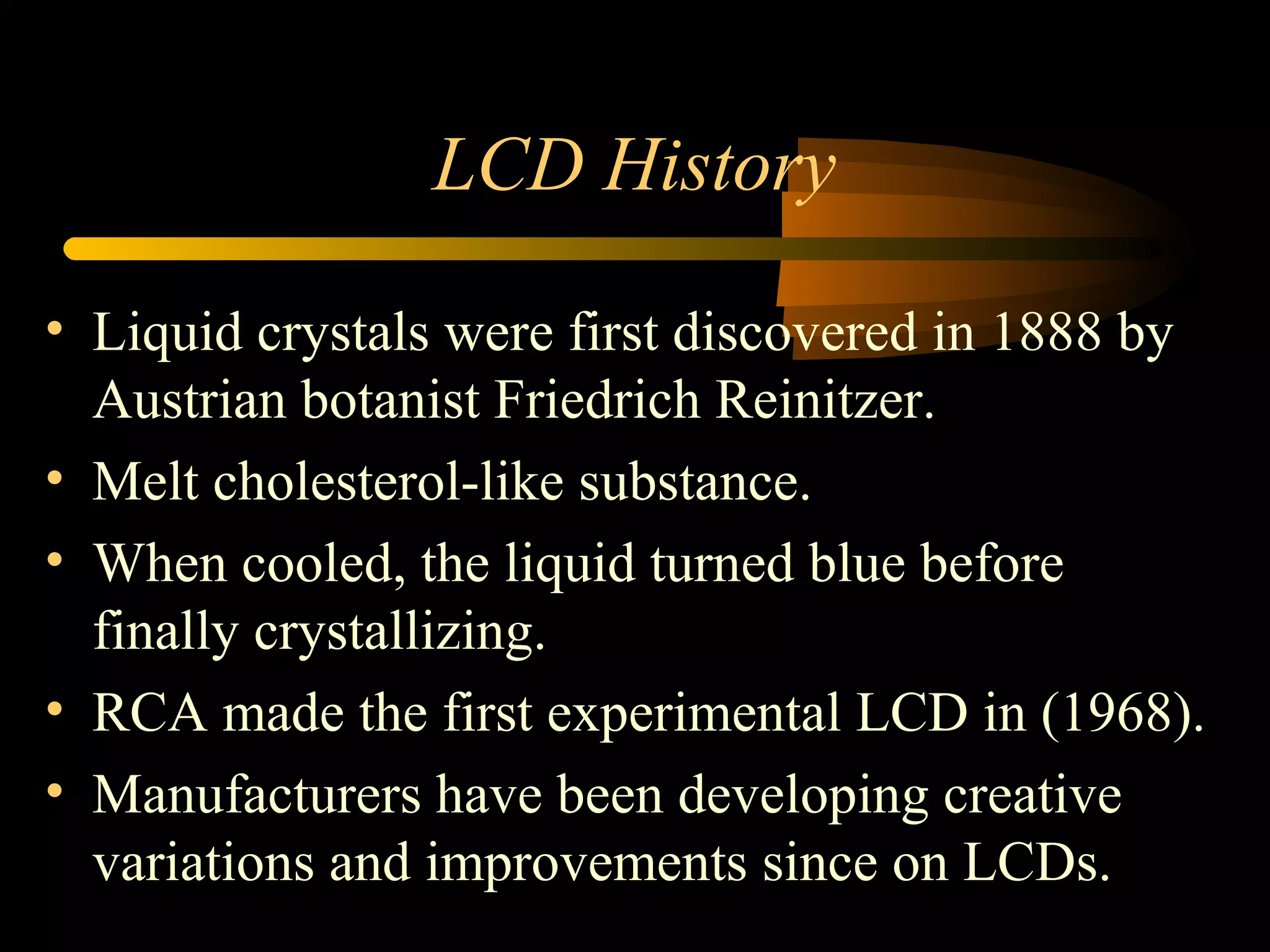 LCD History

• Liquid crystals were first discovered in 1888 by Austrian botanist Friedrich Reinitzer.
• Melt cholesterol-like substance.
• When cooled, the liquid turned blue before finally crystallizing.
• RCA made the first experimental LCD in (1968).
• Manufacturers have been developing creative variations and improvements since on LCDs.